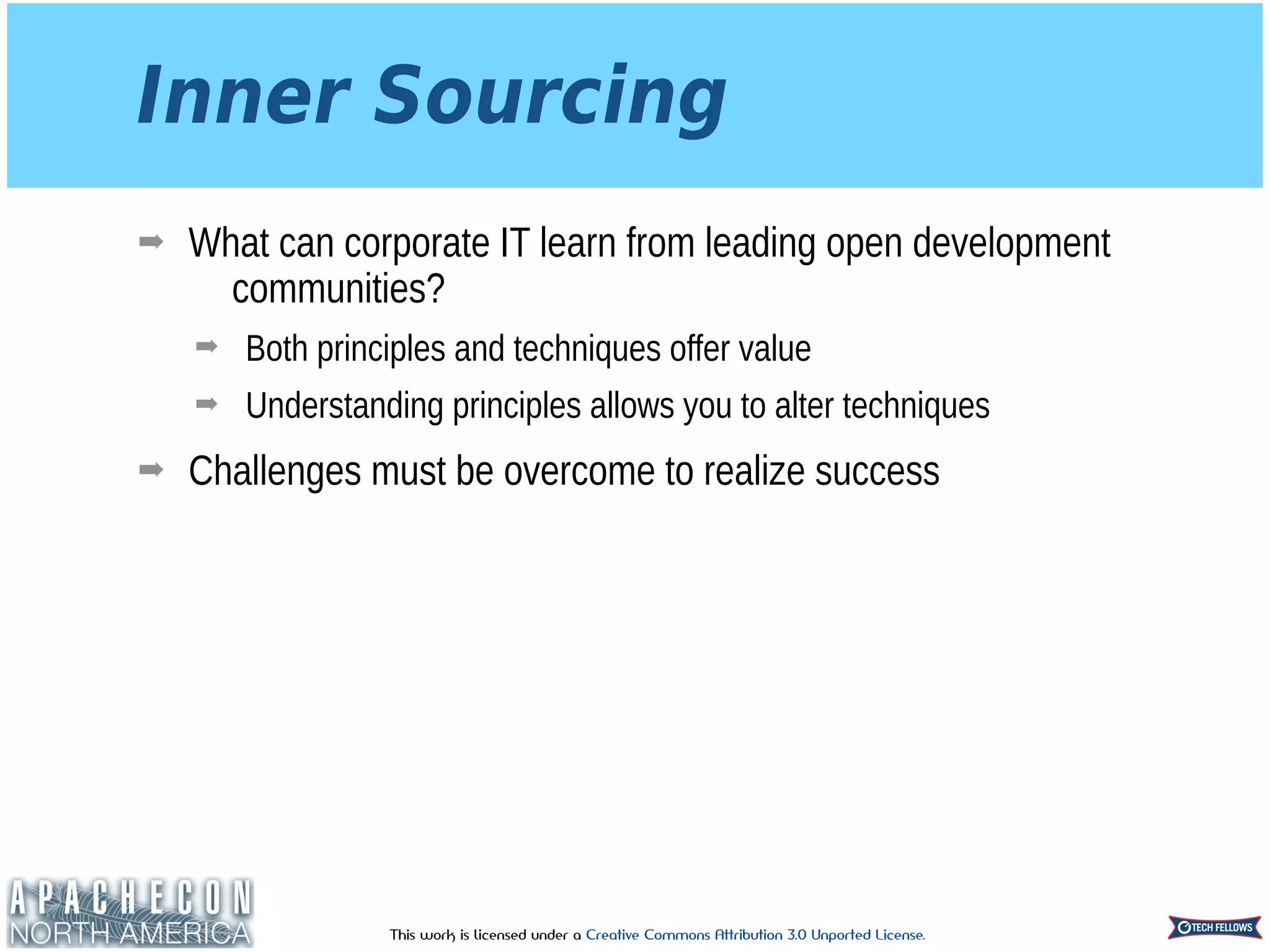 Inner Sourcing

➡ What can corporate IT learn from leading open development communities?

➡ Both principles and techniques offer value

➡ Understanding principles allows you to alter techniques

➡ Challenges must be overcome to realize success

APACHECON
NORTH AMERICA

This work is licensed under a Creative Commons Attribution 3.0 Unported License.

TECH FELLOWS